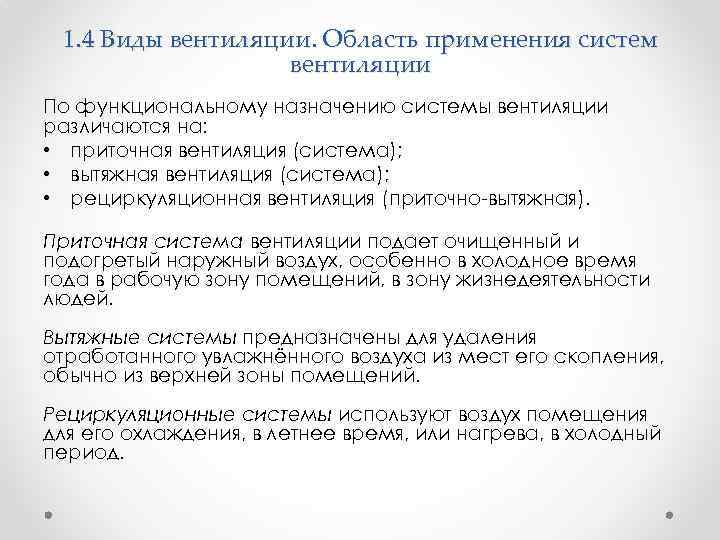 1.4 Виды вентиляции. Область применения систем вентиляции

По функциональному назначению системы вентиляции различаются на:
• приточная вентиляция (система);
• вытяжная вентиляция (система);
• рециркуляционная вентиляция (приточно-вытяжная).

Приточная система вентиляции подает очищенный и подогретый наружный воздух, особенно в холодное время года в рабочую зону помещений, в зону жизнедеятельности людей.

Вытяжные системы предназначены для удаления отработанного увлажнённого воздуха из мест его скопления, обычно из верхней зоны помещений.

Рециркуляционные системы используют воздух помещения для его охлаждения, в летнее время, или нагрева, в холодный период.